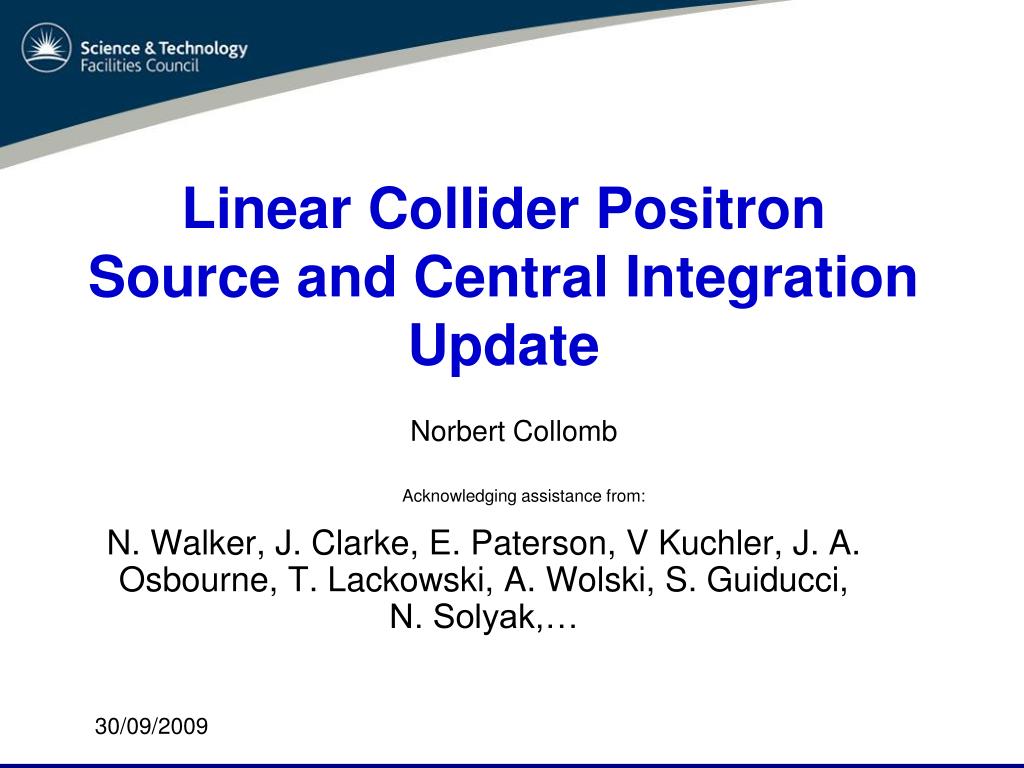 Science & Technology
Facilities Council

Linear Collider Positron Source and Central Integration Update

Norbert Collomb

Acknowledging assistance from:

N. Walker, J. Clarke, E. Paterson, V Kuchler, J. A. Osbourne, T. Lackowski, A. Wolski, S. Guiducci, N. Solyak,…

30/09/2009